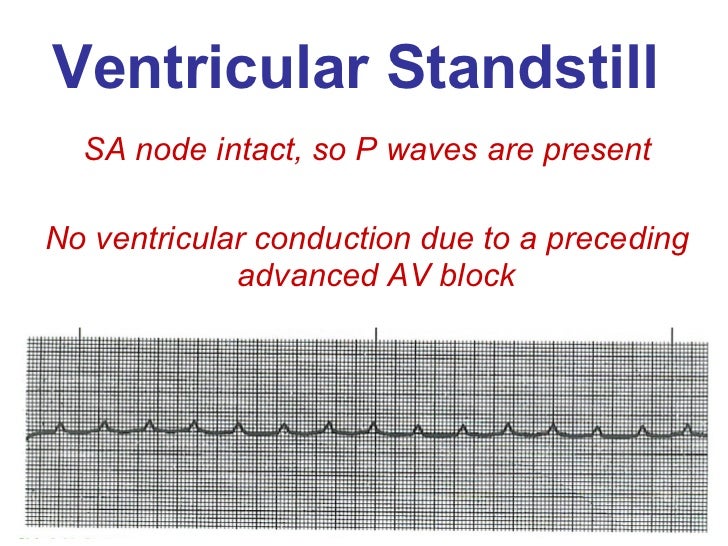 Ventricular Standstill

SA node intact, so P waves are present

No ventricular conduction due to a preceding advanced AV block